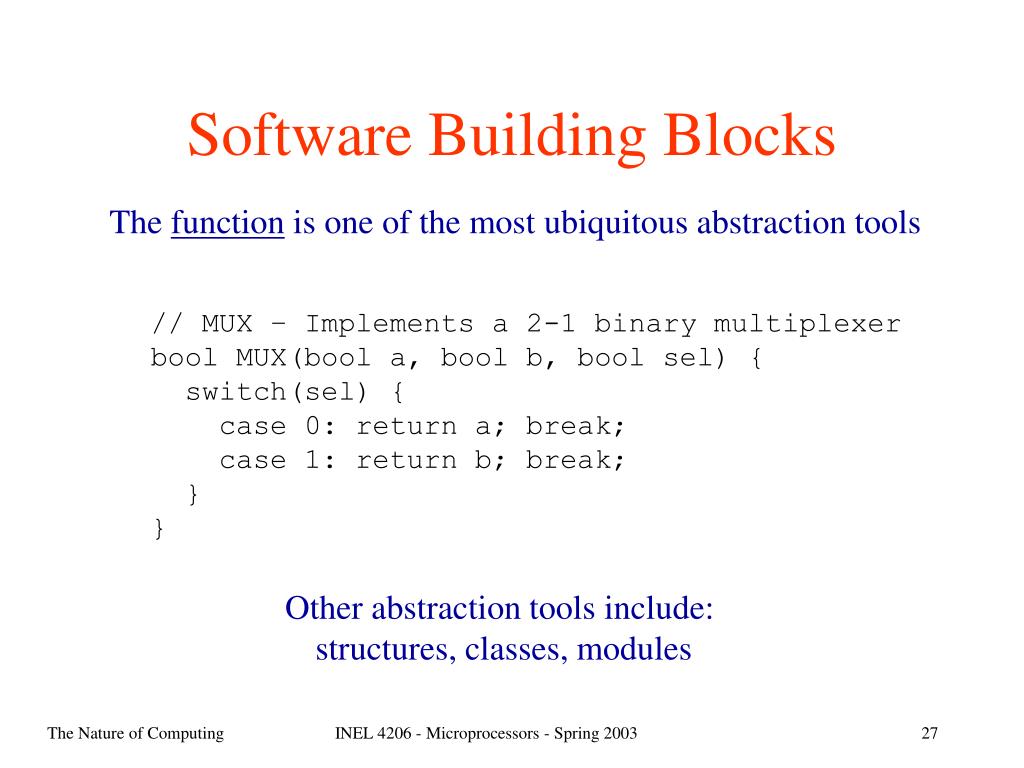 Software Building Blocks

The function is one of the most ubiquitous abstraction tools

// MUX – Implements a 2-1 binary multiplexer
bool MUX(bool a, bool b, bool sel) {
  switch(sel) {
    case 0: return a; break;
    case 1: return b; break;
  }
}

Other abstraction tools include:
structures, classes, modules

The Nature of Computing

INEL 4206 - Microprocessors - Spring 2003

27